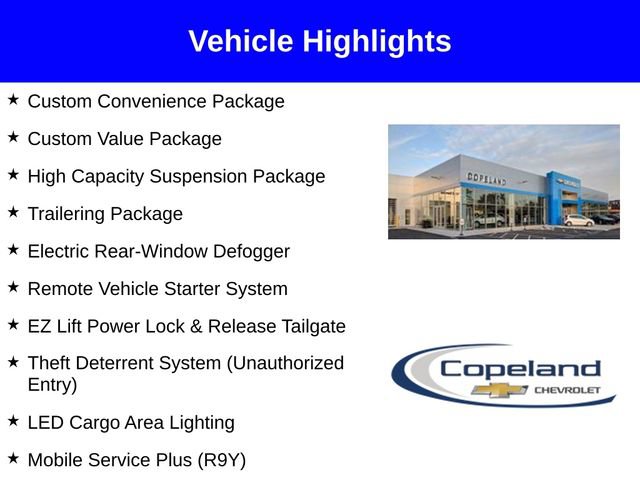 Vehicle Highlights

★ Custom Convenience Package

★ Custom Value Package

★ High Capacity Suspension Package

★ Trailering Package

★ Electric Rear-Window Defogger

★ Remote Vehicle Starter System

★ EZ Lift Power Lock & Release Tailgate

★ Theft Deterrent System (Unauthorized Entry)

★ LED Cargo Area Lighting

★ Mobile Service Plus (R9Y)

COPELAND

Copeland
CHEVROLET